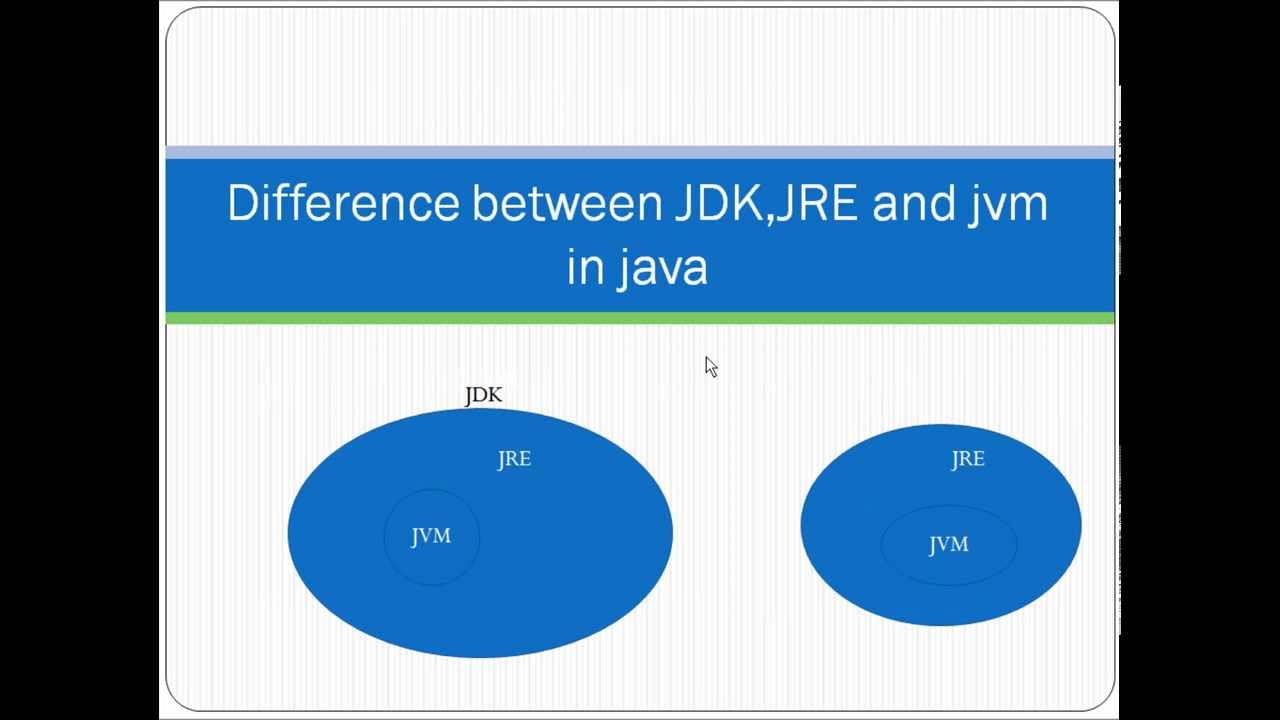 Difference between JDK,JRE and jvm in java

JDK

JRE

JVM

JRE

JVM